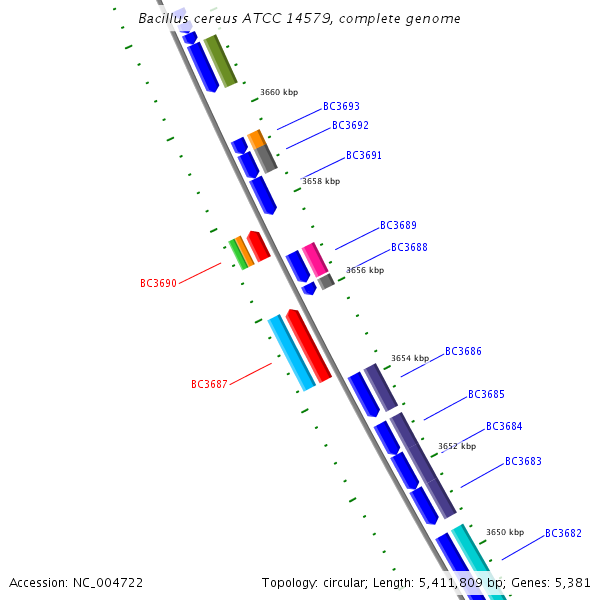 Bacillus cereus ATCC 14579, complete genome

3660 kbp
BC3693
BC3692
BC3691
3658 kbp
BC3689
BC3688
3656 kbp
BC3690
BC3687
3654 kbp
BC3686
BC3685
BC3684
3652 kbp
BC3683
3650 kbp
BC3682

Accession: NC_004722
Topology: circular; Length: 5,411,809 bp; Genes: 5,381